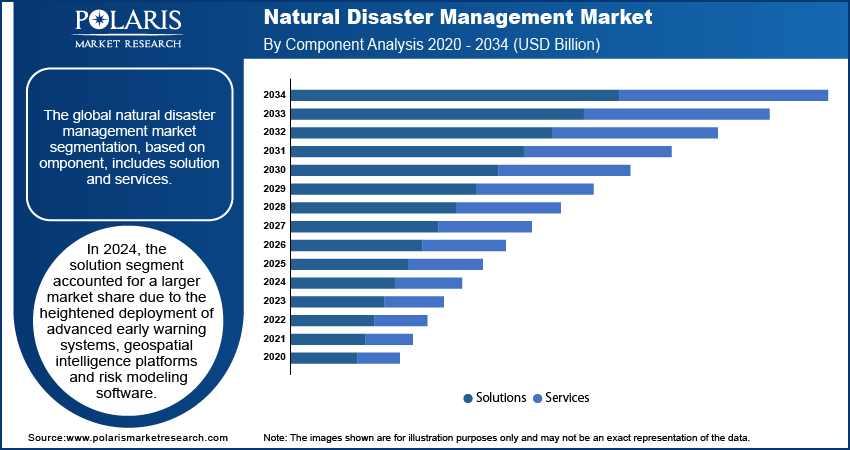 POLARIS
MARKET RESEARCH

Natural Disaster Management Market
By Component Analysis 2020 - 2034 (USD Billion)

The global natural disaster management market segmentation, based on omponent, includes solution and services.

In 2024, the solution segment accounted for a larger market share due to the heightened deployment of advanced early warning systems, geospatial intelligence platforms and risk modeling software.

2034
2033
2032
2031
2030
2029
2028
2027
2026
2025
2024
2023
2022
2021
2020

Solutions Services

Source:www.polarismarketresearch.com

Note: The images shown are for illustration purposes only and may not be an exact representation of the data.